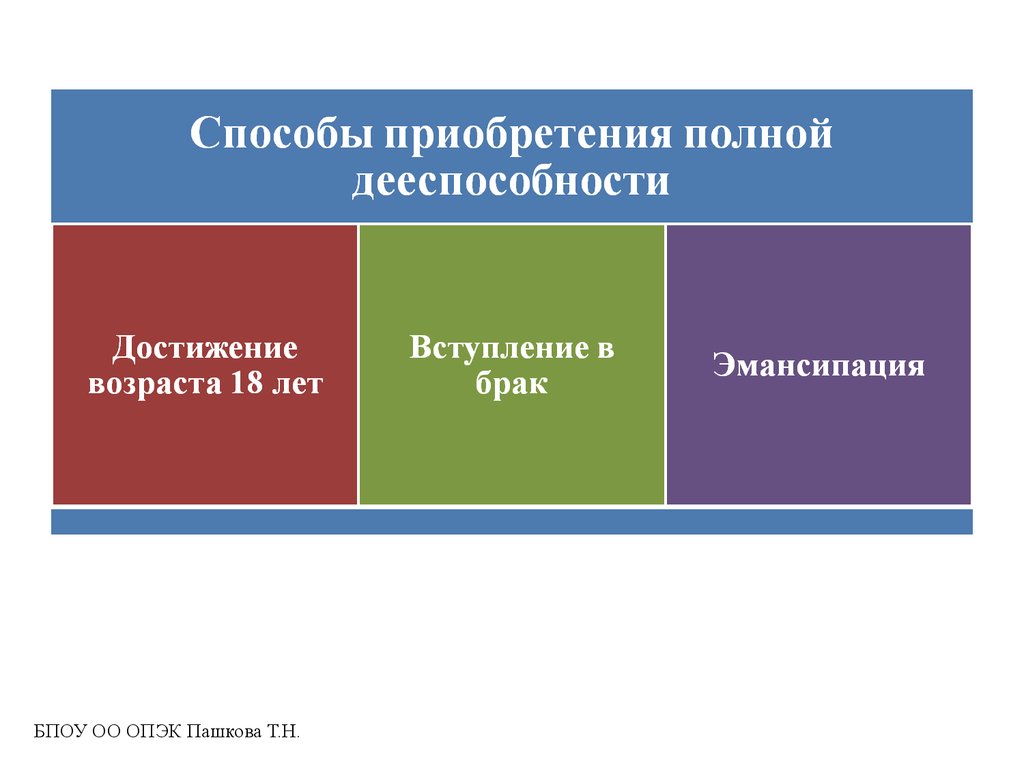 Способы приобретения полной дееспособности

Достижение возраста 18 лет

Вступление в брак

Эмансипация

БПОУ ОО ОПЭК Пашкова Т.Н.